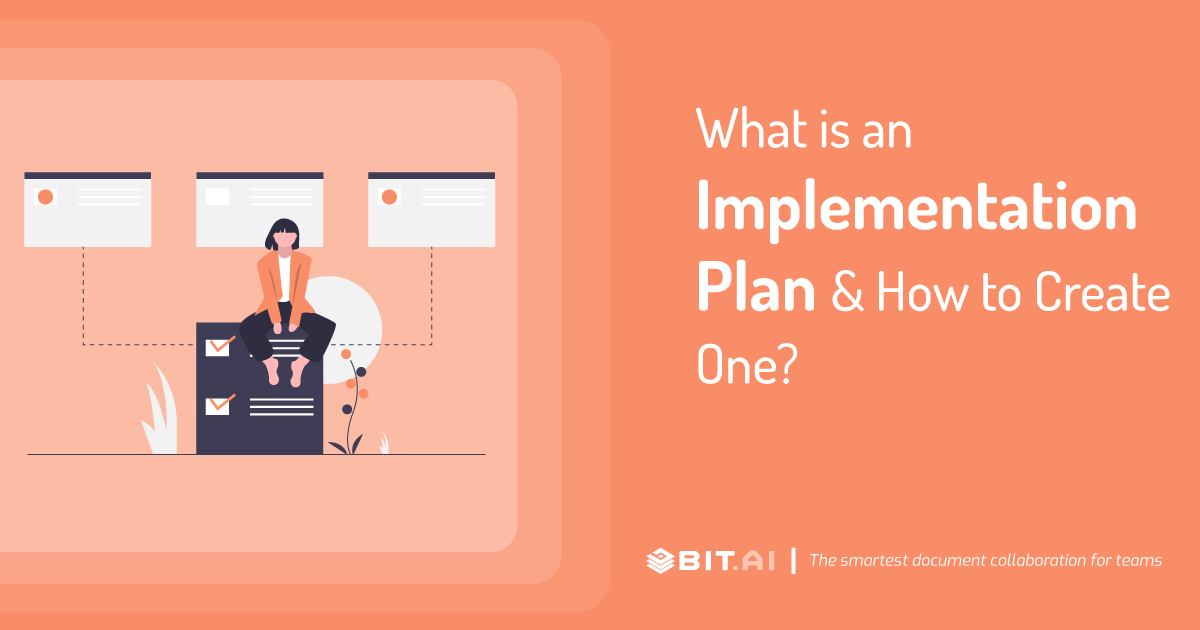 What is an Implementation Plan & How to Create One?

BIT.AI | The smartest document collaboration for teams